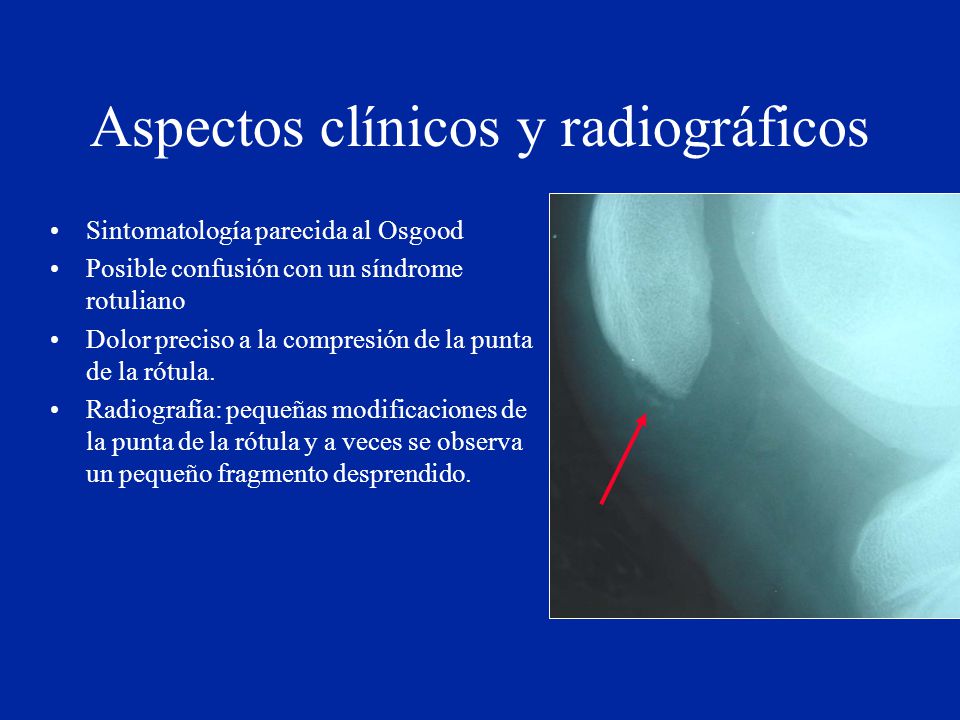 Aspectos clínicos y radiográficos

• Sintomatología parecida al Osgood
• Posible confusión con un síndrome rotuliano
• Dolor preciso a la compresión de la punta de la rótula.
• Radiografía: pequeñas modificaciones de la punta de la rótula y a veces se observa un pequeño fragmento desprendido.